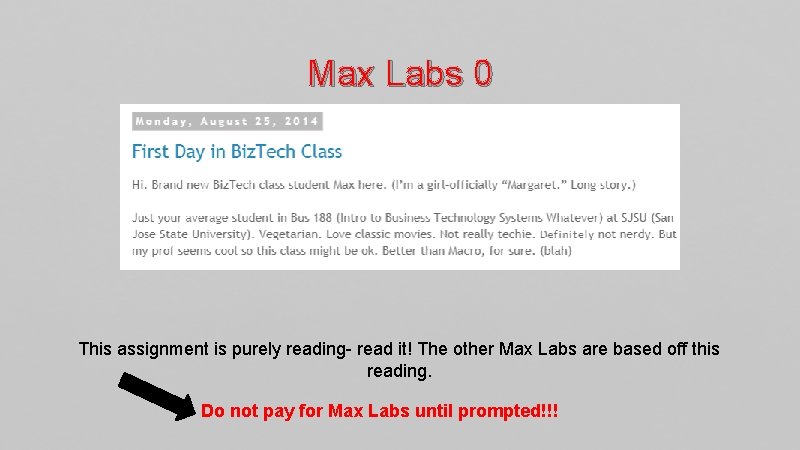 Max Labs 0

Monday, August 25, 2014

First Day in BizTech Class

Hi. Brand new BizTech class student Max here. (I'm a girl-officially "Margaret." Long story.)

Just your average student in Bus 188 (Intro to Business Technology Systems Whatever) at SJSU (San Jose State University). Vegetarian. Love classic movies. Not really techie. Definitely not nerdy. But my prof seems cool so this class might be ok. Better than Macro, for sure. (blah)

This assignment is purely reading- read it! The other Max Labs are based off this reading.

Do not pay for Max Labs until prompted!!!